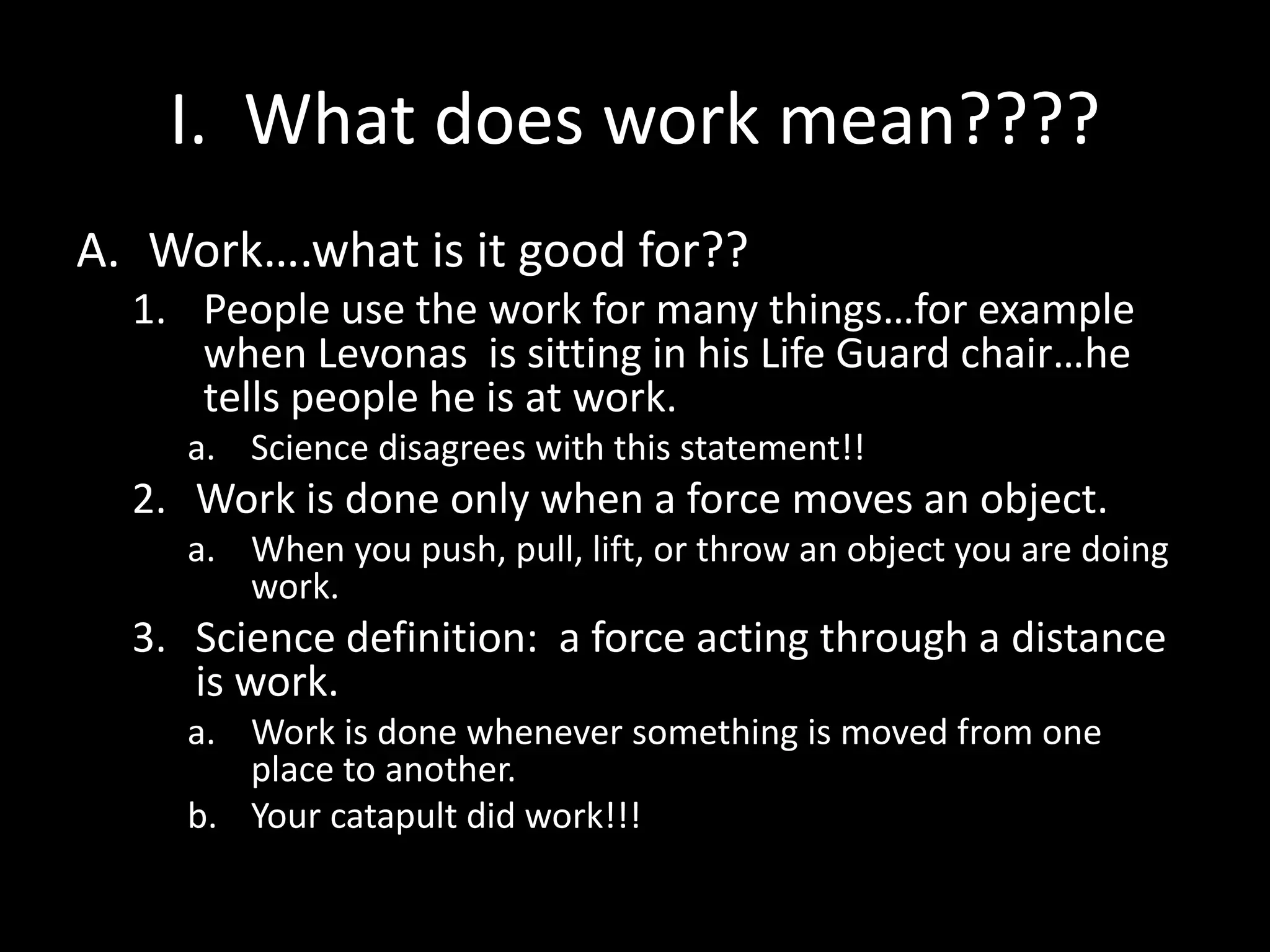 I. What does work mean????

A. Work….what is it good for??

1. People use the work for many things…for example when Levonas is sitting in his Life Guard chair…he tells people he is at work.

a. Science disagrees with this statement!!

2. Work is done only when a force moves an object.

a. When you push, pull, lift, or throw an object you are doing work.

3. Science definition: a force acting through a distance is work.

a. Work is done whenever something is moved from one place to another.

b. Your catapult did work!!!